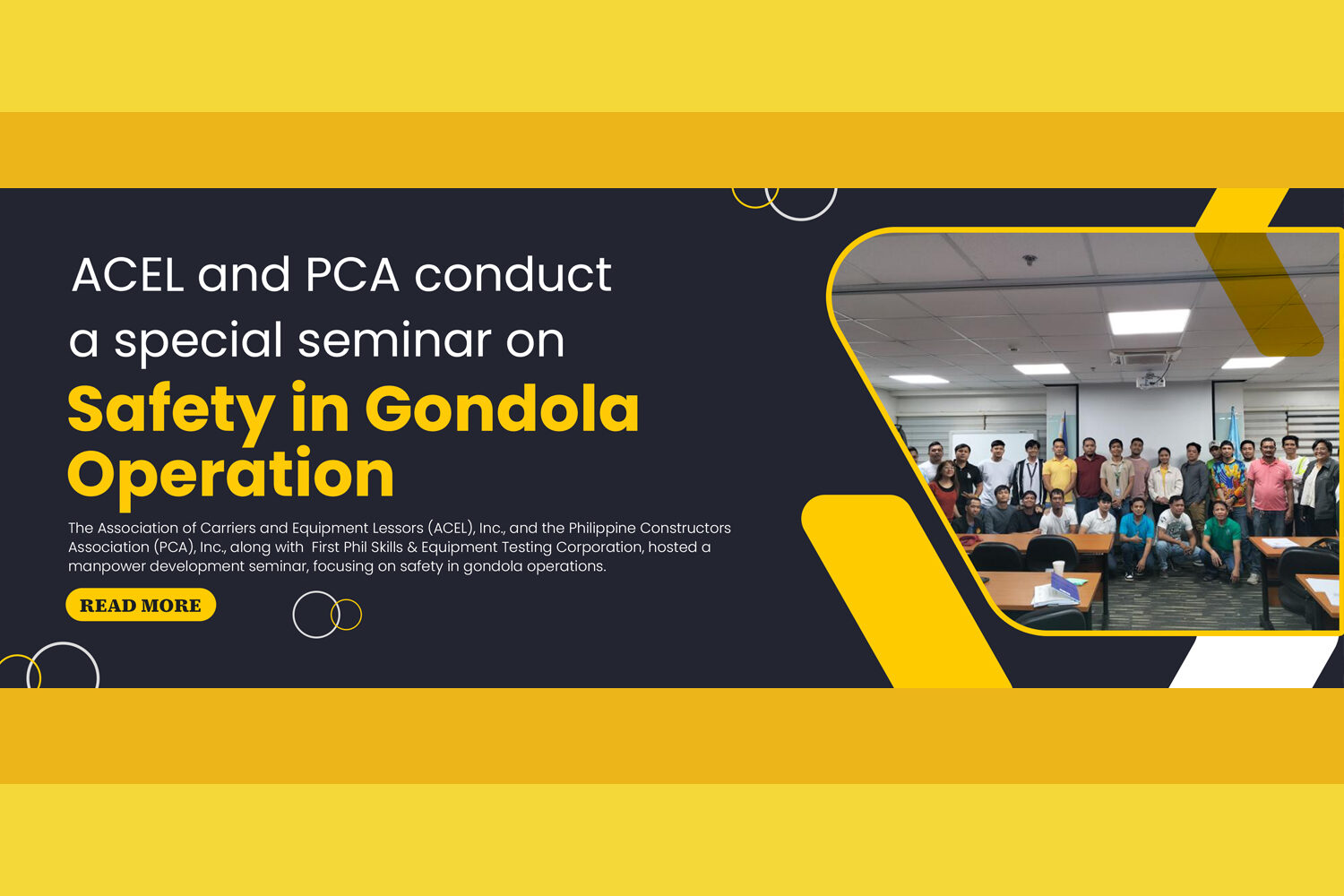 ACEL and PCA conduct a special seminar on

Safety in Gondola Operation

The Association of Carriers and Equipment Lessors (ACEL), Inc., and the Philippine Constructors Association (PCA), Inc., along with First Phil Skills & Equipment Testing Corporation, hosted a manpower development seminar, focusing on safety in gondola operations.

READ MORE